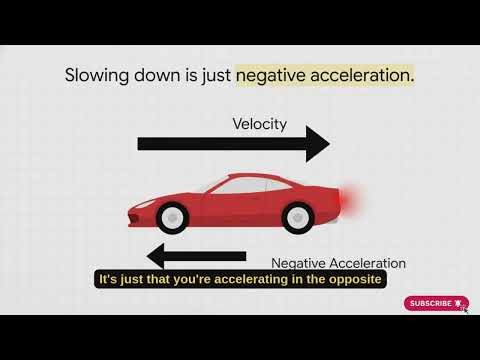 Slowing down is just negative acceleration.

Velocity

Negative Acceleration

It's just that you're accelerating in the opposite

SUBSCRIBE